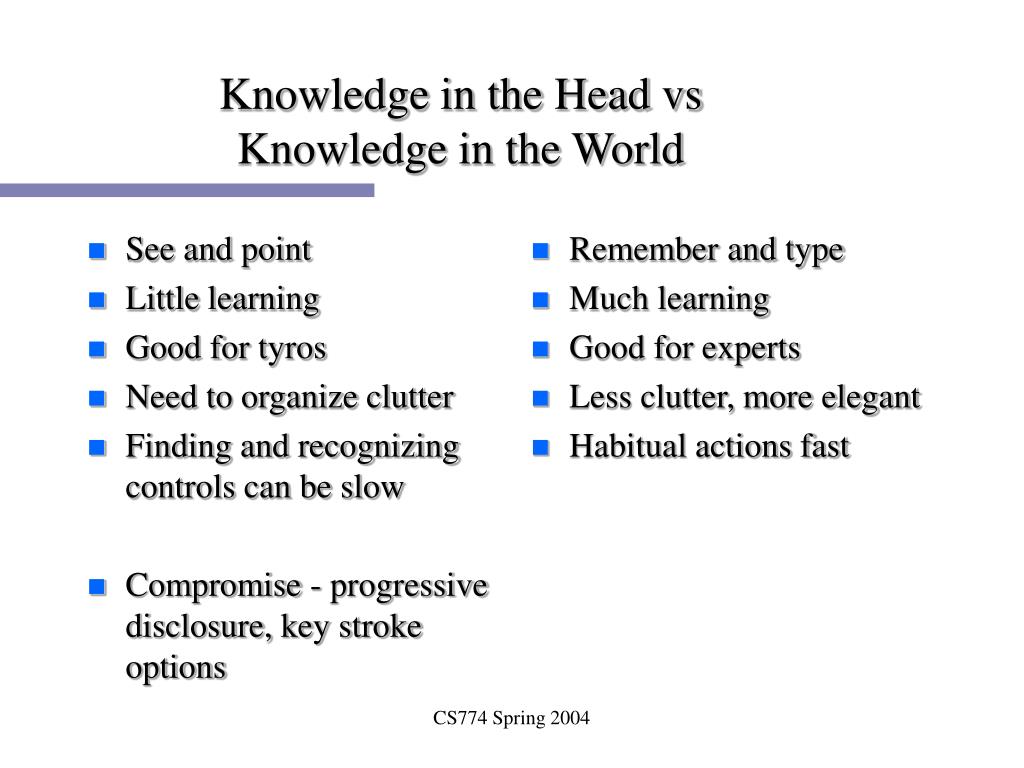 Knowledge in the Head vs Knowledge in the World

- See and point
- Little learning
- Good for tyros
- Need to organize clutter
- Finding and recognizing controls can be slow

- Compromise - progressive disclosure, key stroke options

- Remember and type
- Much learning
- Good for experts
- Less clutter, more elegant
- Habitual actions fast

CS774 Spring 2004